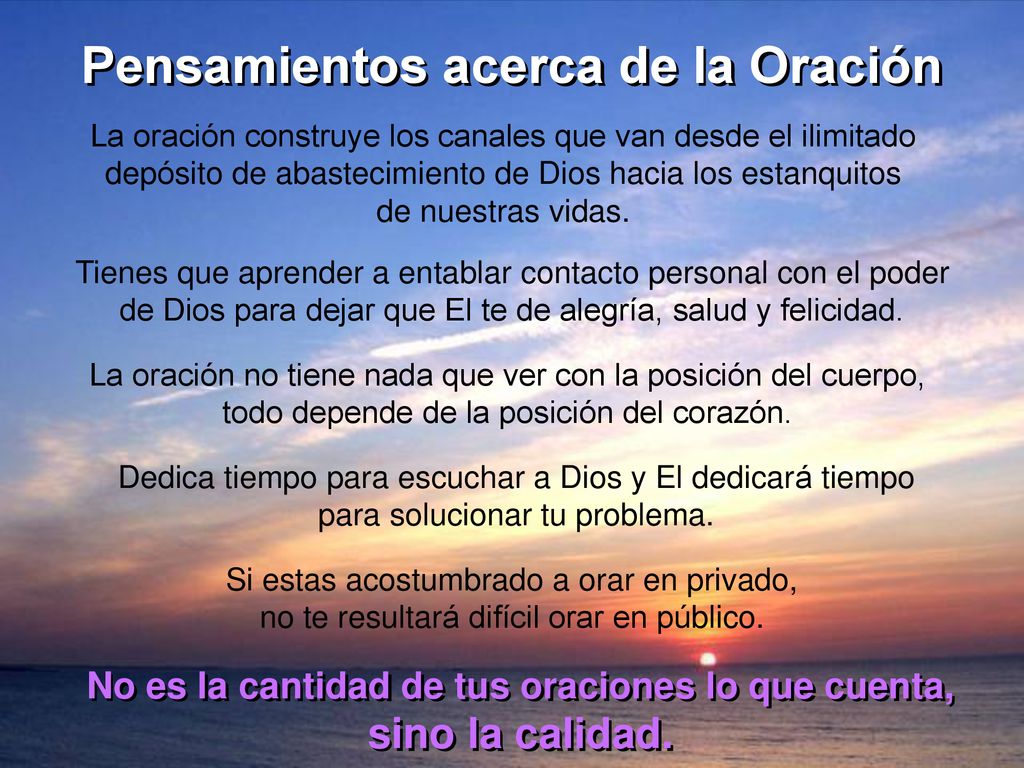 Pensamientos acerca de la Oración

La oración construye los canales que van desde el ilimitado depósito de abastecimiento de Dios hacia los estanquitos de nuestras vidas.

Tienes que aprender a entablar contacto personal con el poder de Dios para dejar que El te de alegría, salud y felicidad.

La oración no tiene nada que ver con la posición del cuerpo, todo depende de la posición del corazón.

Dedica tiempo para escuchar a Dios y El dedicará tiempo para solucionar tu problema.

Si estas acostumbrado a orar en privado, no te resultará difícil orar en público.

No es la cantidad de tus oraciones lo que cuenta, sino la calidad.